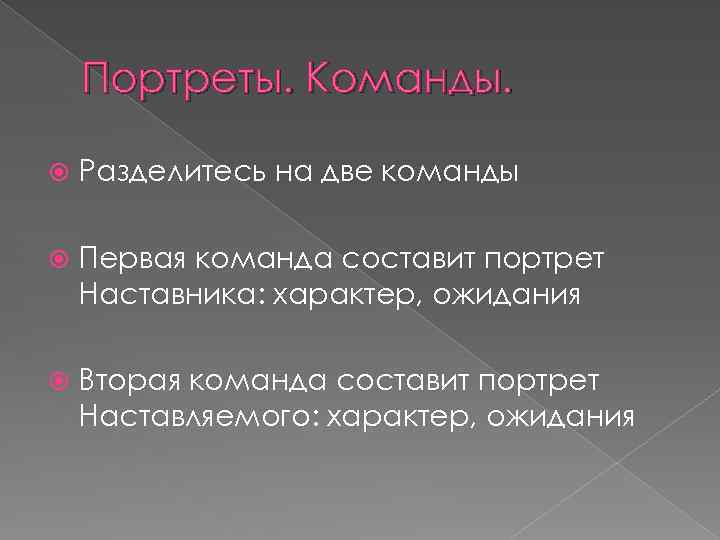 Портреты. Команды.

Разделитесь на две команды

Первая команда составит портрет Наставника: характер, ожидания

Вторая команда составит портрет Наставляемого: характер, ожидания